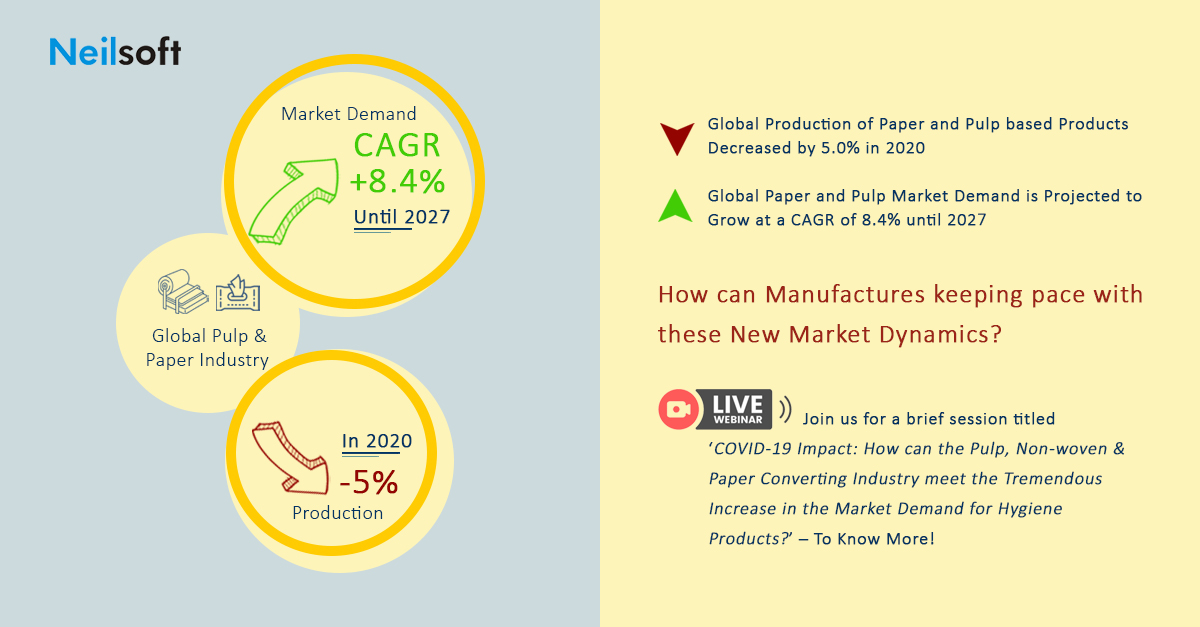 Neilsoft

Market Demand
CAGR
+8.4%
Until 2027

Global Pulp & Paper Industry

In 2020
-5%
Production

Global Production of Paper and Pulp based Products Decreased by 5.0% in 2020

Global Paper and Pulp Market Demand is Projected to Grow at a CAGR of 8.4% until 2027

How can Manufactures keeping pace with these New Market Dynamics?

LIVE WEBINAR

Join us for a brief session titled 'COVID-19 Impact: How can the Pulp, Non-woven & Paper Converting Industry meet the Tremendous Increase in the Market Demand for Hygiene Products?' – To Know More!